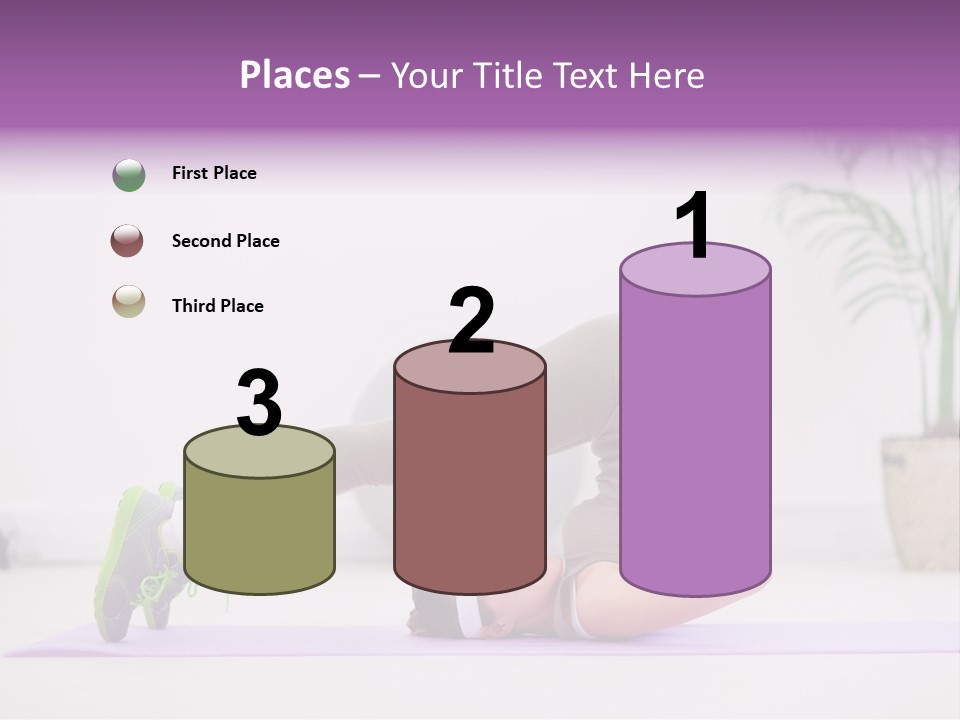 Places – Your Title Text Here

First Place

Second Place

Third Place

3

2

1